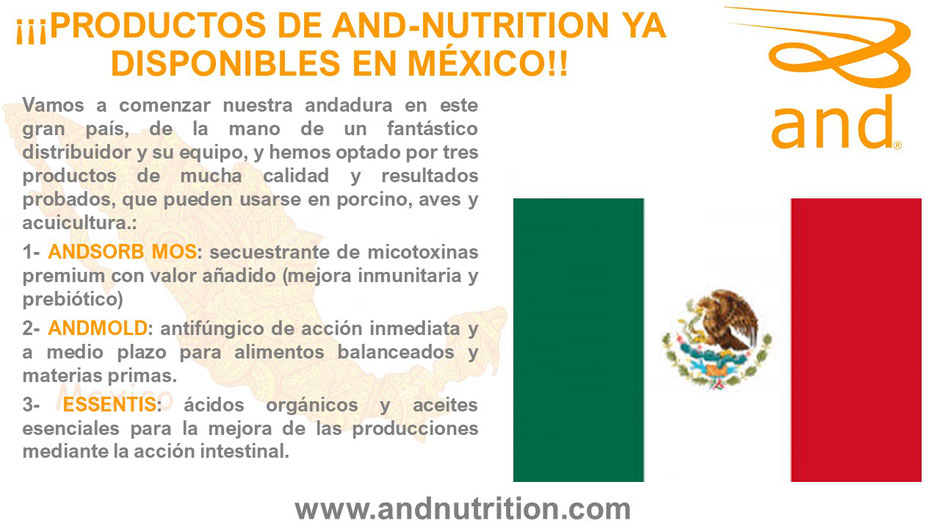 ¡¡¡PRODUCTOS DE AND-NUTRITION YA DISPONIBLES EN MÉXICO!!

and®

Vamos a comenzar nuestra andadura en este gran país, de la mano de un fantástico distribuidor y su equipo, y hemos optado por tres productos de mucha calidad y resultados probados, que pueden usarse en porcino, aves y acuicultura.:

1- ANDSORB MOS: secuestrante de micotoxinas premium con valor añadido (mejora inmunitaria y prebiótico)

2- ANDMOLD: antifúngico de acción inmediata y a medio plazo para alimentos balanceados y materias primas.

3- ESSENTIS: ácidos orgánicos y aceites esenciales para la mejora de las producciones mediante la acción intestinal.

México

www.andnutrition.com